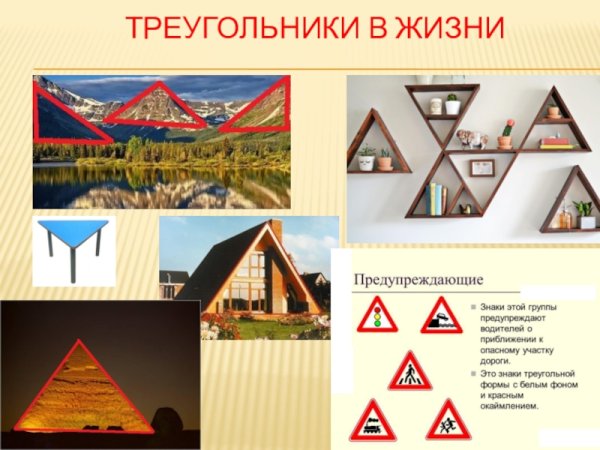 ТРЕУГОЛЬНИКИ В ЖИЗНИ

Предупреждающие

Знаки этой группы предупреждают водителей о приближении к опасному участку дороги.

Это знаки треугольной формы с белым фоном и красным окаймлением.